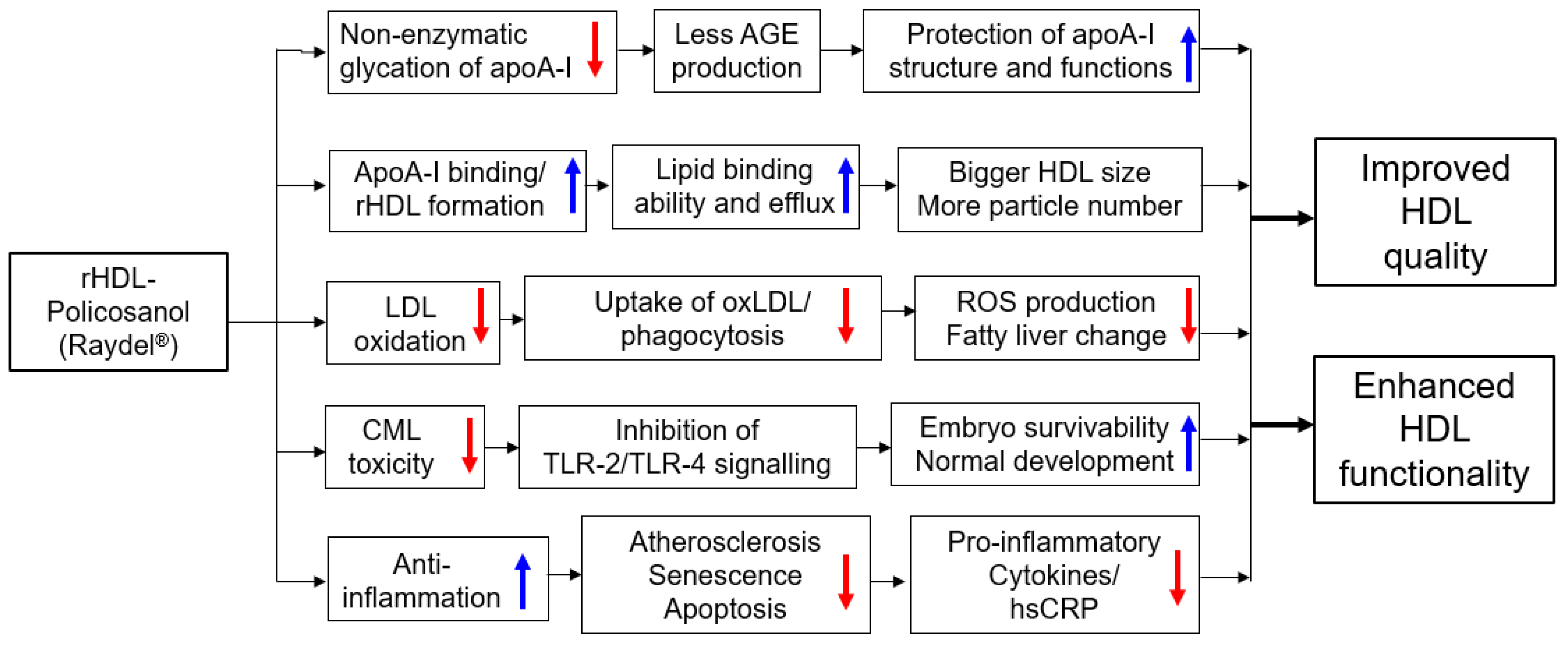 rHDL-Policosanol (Raydel®)

Non-enzymatic glycation of apoA-I

Less AGE production

Protection of apoA-I structure and functions

ApoA-I binding/ rHDL formation

Lipid binding ability and efflux

Bigger HDL size More particle number

LDL oxidation

Uptake of oxLDL/ phagocytosis

ROS production Fatty liver change

CML toxicity

Inhibition of TLR-2/TLR-4 signalling

Embryo survivability Normal development

Anti-inflammation

Atherosclerosis Senescence Apoptosis

Pro-inflammatory Cytokines/ hsCRP

Improved HDL quality

Enhanced HDL functionality